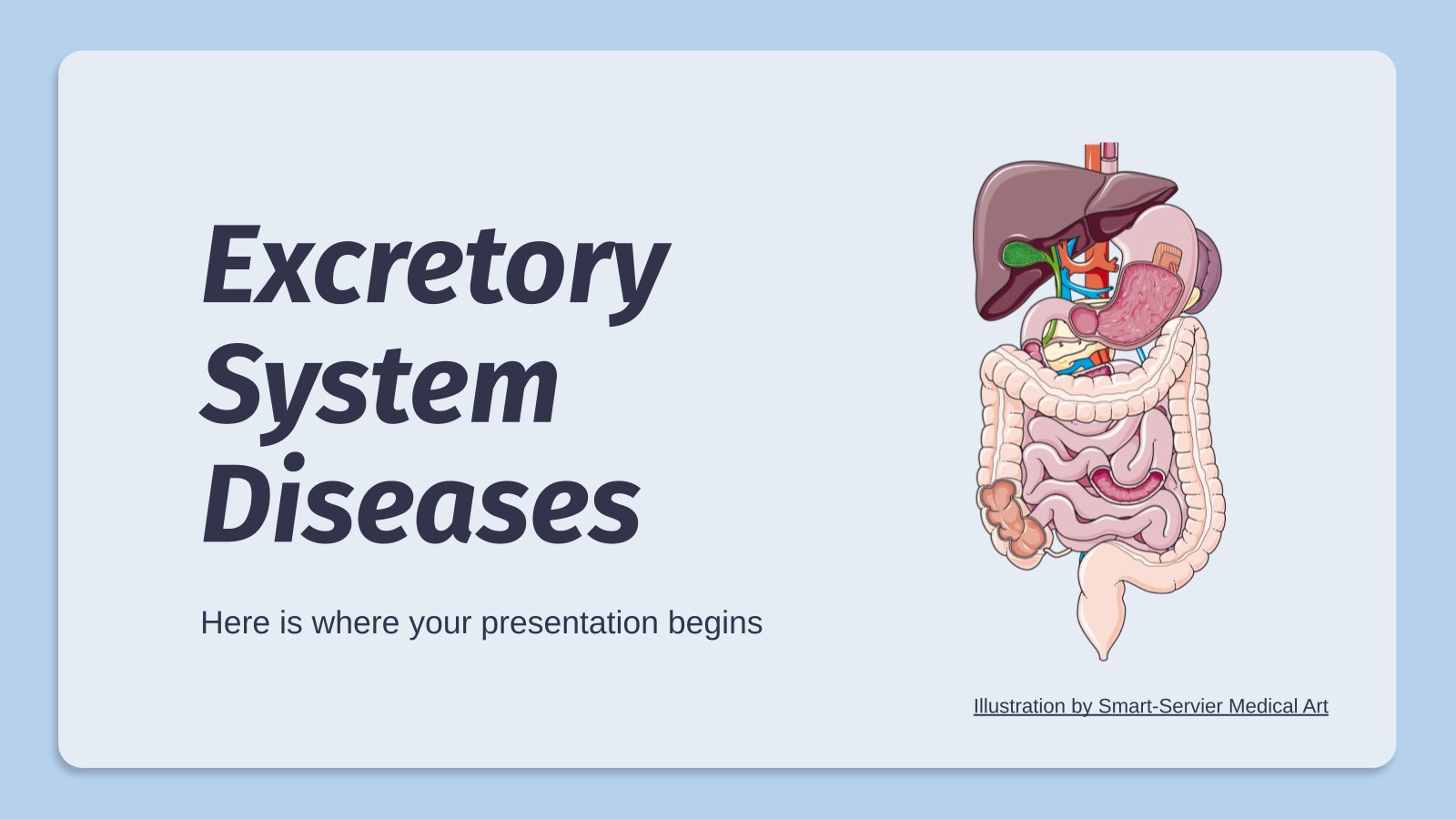 Excretory System Diseases

Here is where your presentation begins

Illustration by Smart-Servier Medical Art